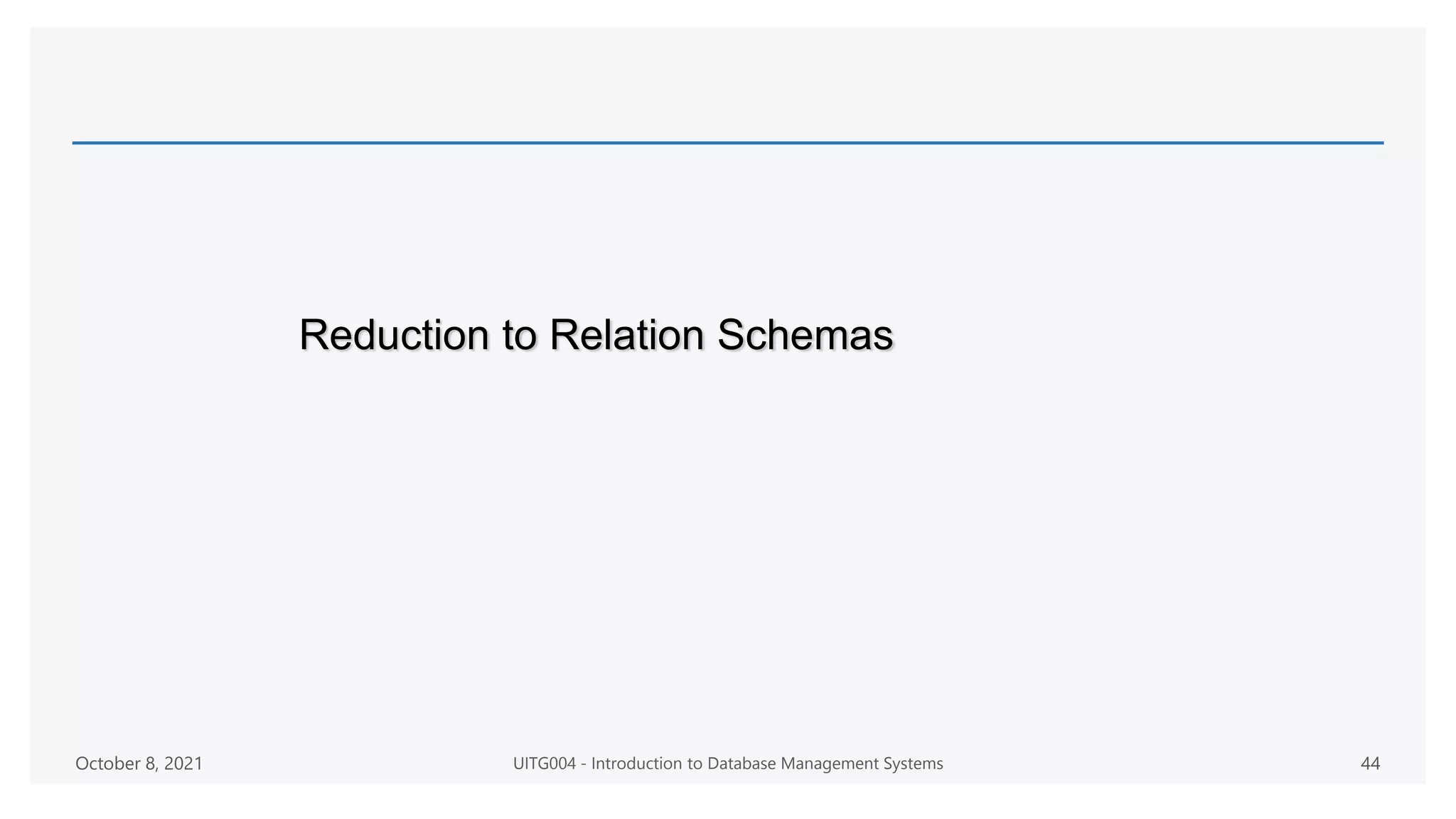 Reduction to Relation Schemas

October 8, 2021

UITG004 - Introduction to Database Management Systems

44